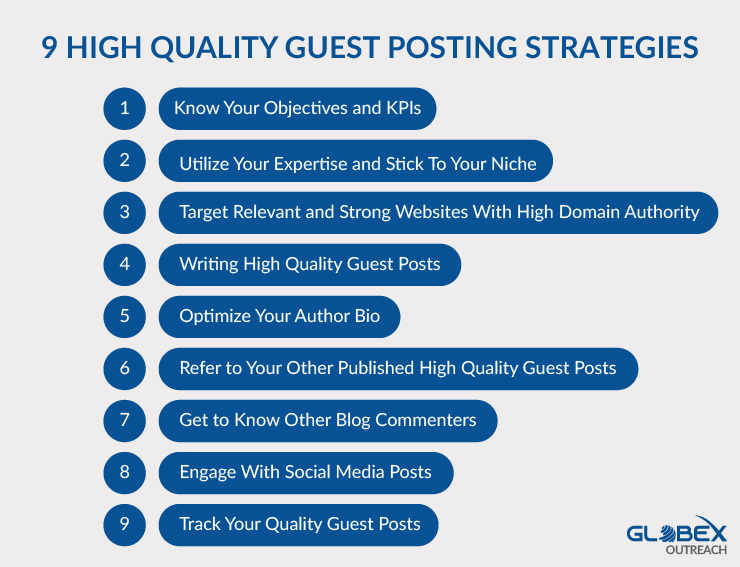 9 HIGH QUALITY GUEST POSTING STRATEGIES

1 Know Your Objectives and KPIs

2 Utilize Your Expertise and Stick To Your Niche

3 Target Relevant and Strong Websites With High Domain Authority

4 Writing High Quality Guest Posts

5 Optimize Your Author Bio

6 Refer to Your Other Published High Quality Guest Posts

7 Get to Know Other Blog Commenters

8 Engage With Social Media Posts

9 Track Your Quality Guest Posts

GLOBEX OUTREACH